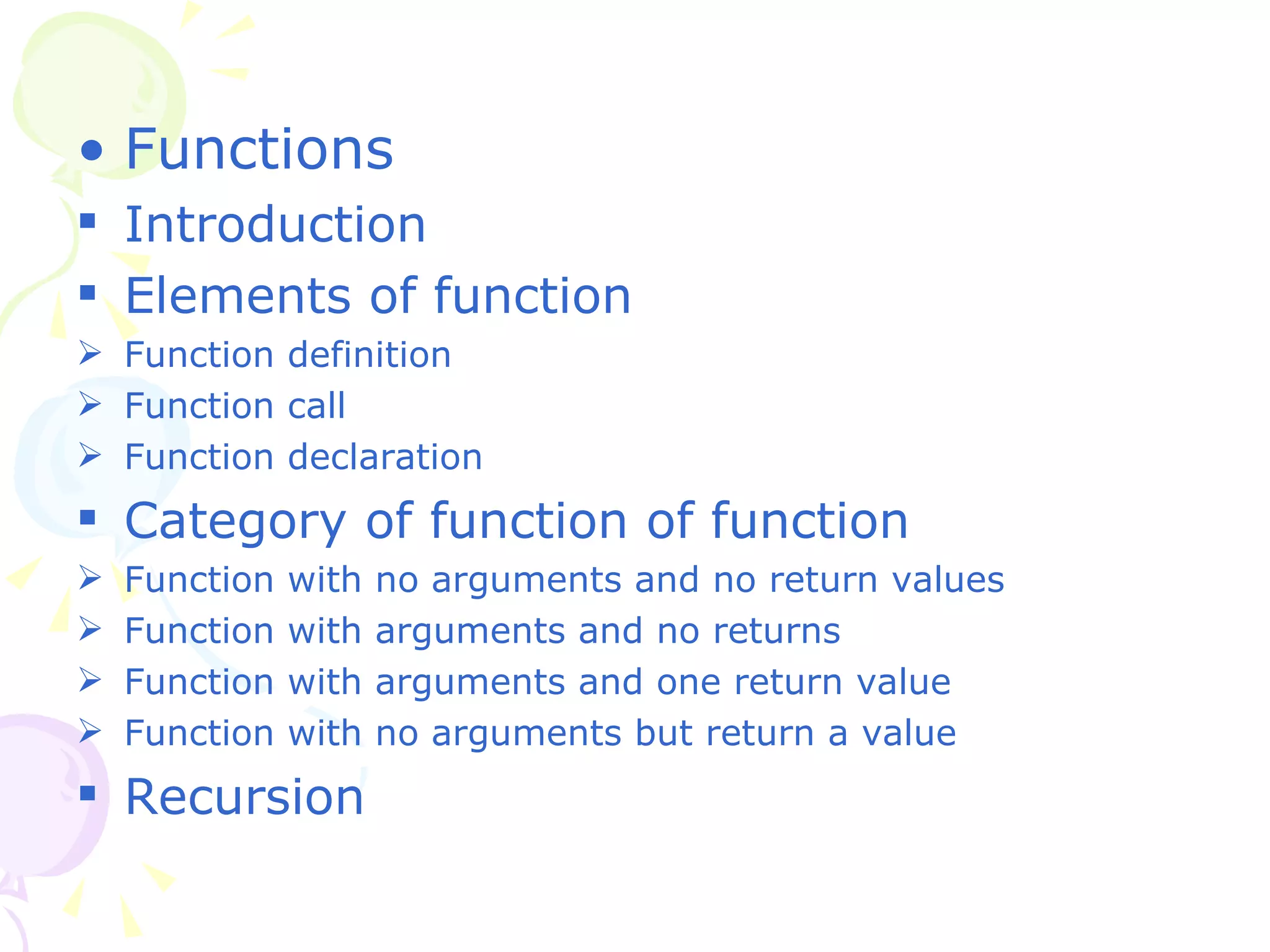 • Functions

▪ Introduction

▪ Elements of function

➢ Function definition

➢ Function call

➢ Function declaration

▪ Category of function of function

➢ Function with no arguments and no return values

➢ Function with arguments and no returns

➢ Function with arguments and one return value

➢ Function with no arguments but return a value

▪ Recursion